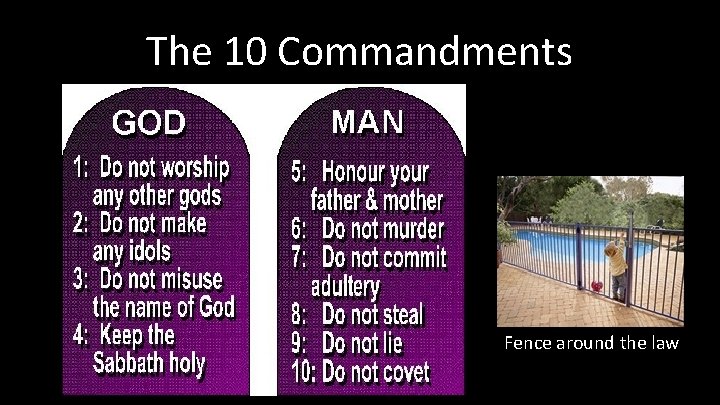 The 10 Commandments

GOD

1: Do not worship any other gods
2: Do not make any idols
3: Do not misuse the name of God
4: Keep the Sabbath holy

MAN

5: Honour your father & mother
6: Do not murder
7: Do not commit adultery
8: Do not steal
9: Do not lie
10: Do not covet

Fence around the law